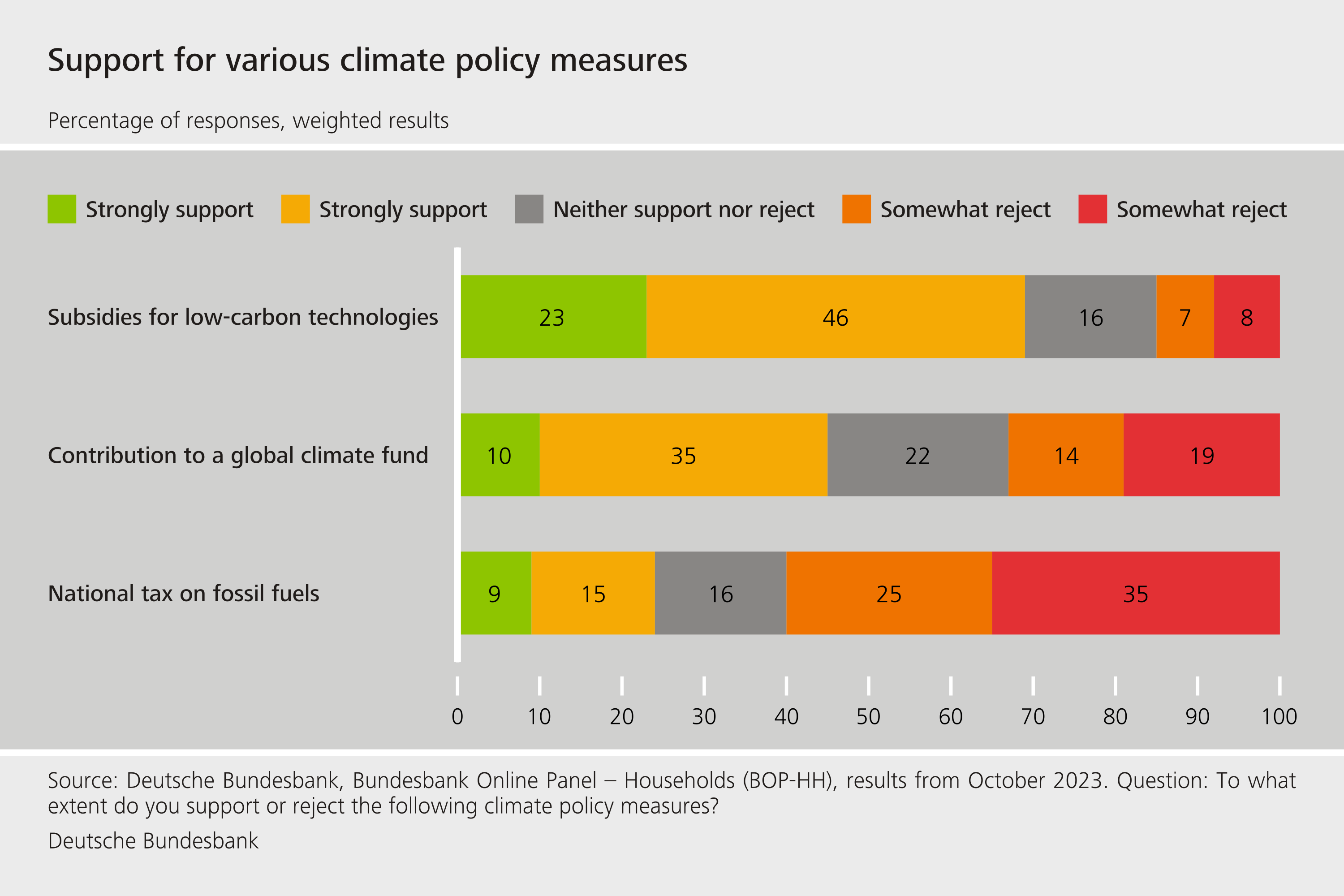 Support for various climate policy measures

Percentage of responses, weighted results

Strongly support
Strongly support
Neither support nor reject
Somewhat reject
Somewhat reject

Subsidies for low-carbon technologies 23 46 16 7 8

Contribution to a global climate fund 10 35 22 14 19

National tax on fossil fuels 9 15 16 25 35

0 10 20 30 40 50 60 70 80 90 100

Source: Deutsche Bundesbank, Bundesbank Online Panel – Households (BOP-HH), results from October 2023. Question: To what extent do you support or reject the following climate policy measures?

Deutsche Bundesbank